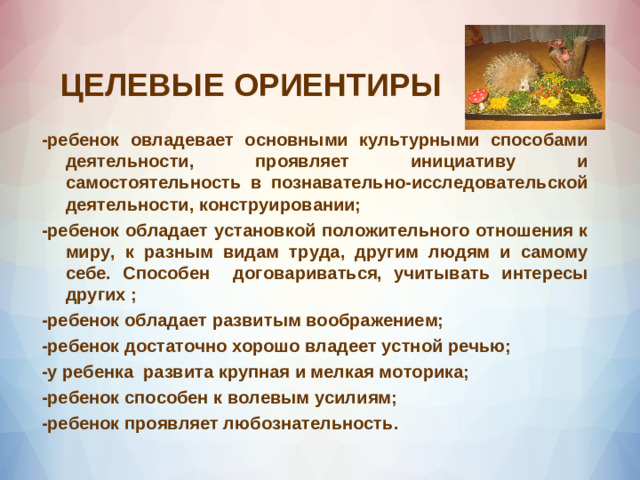 ЦЕЛЕВЫЕ ОРИЕНТИРЫ

-ребенок овладевает основными культурными способами деятельности, проявляет инициативу и самостоятельность в познавательно-исследовательской деятельности, конструировании;

-ребенок обладает установкой положительного отношения к миру, к разным видам труда, другим людям и самому себе. Способен договариваться, учитывать интересы других ;

-ребенок обладает развитым воображением;

-ребенок достаточно хорошо владеет устной речью;

-у ребенка развита крупная и мелкая моторика;

-ребенок способен к волевым усилиям;

-ребенок проявляет любознательность.